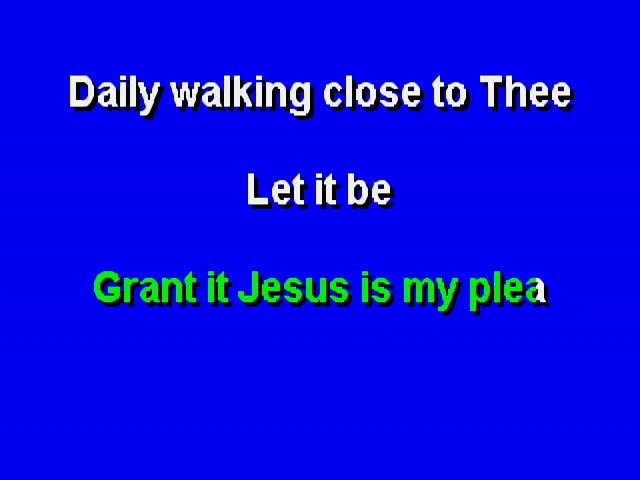 Daily walking close to Thee

Let it be

Grant it Jesus is my plea